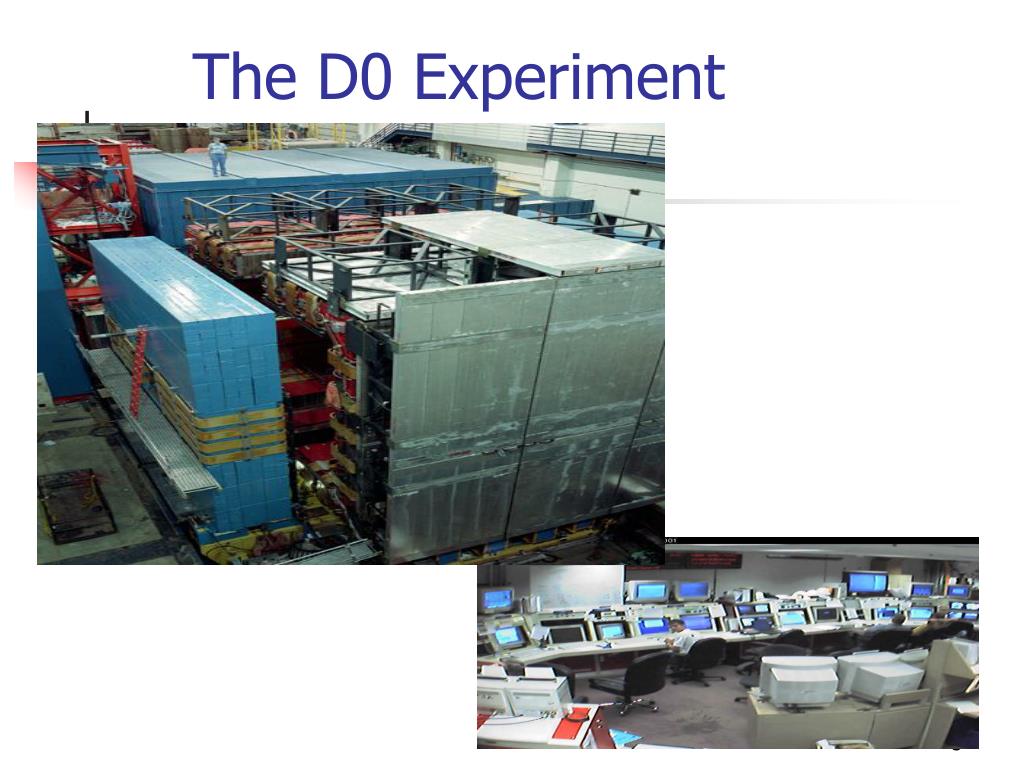 The D0 Experiment